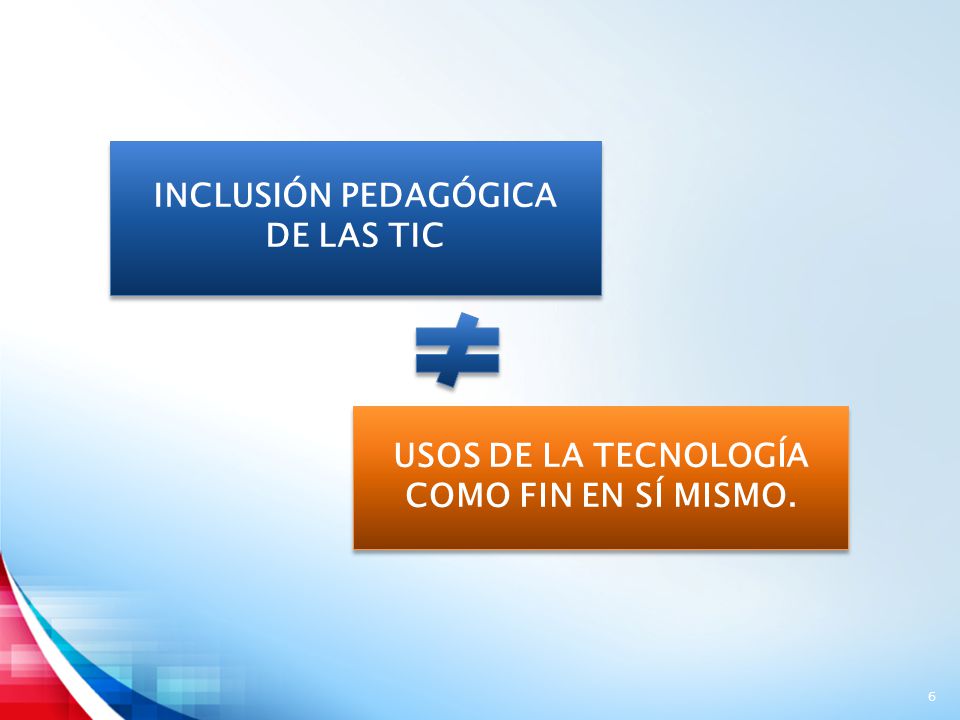 INCLUSIÓN PEDAGÓGICA DE LAS TIC

$\neq$

USOS DE LA TECNOLOGÍA COMO FIN EN SÍ MISMO.

6